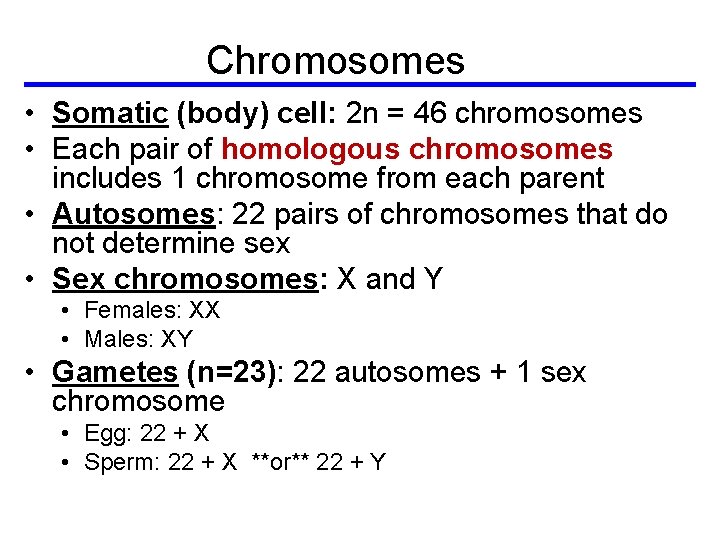 Chromosomes

• Somatic (body) cell: 2n = 46 chromosomes
• Each pair of homologous chromosomes includes 1 chromosome from each parent
• Autosomes: 22 pairs of chromosomes that do not determine sex
• Sex chromosomes: X and Y
• Females: XX
• Males: XY
• Gametes (n=23): 22 autosomes + 1 sex chromosome
• Egg: 22 + X
• Sperm: 22 + X **or** 22 + Y